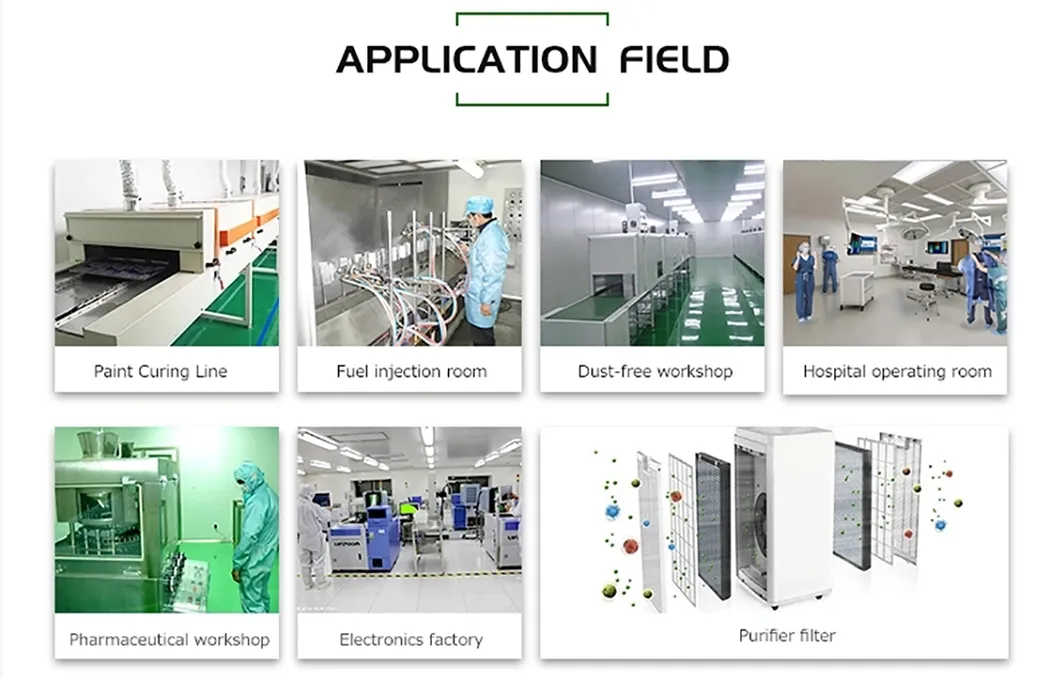 APPLICATION FIELD

Paint Curing Line

Fuel injection room

Dust-free workshop

Hospital operating room

Pharmaceutical workshop

Electronics factory

Purifier filter